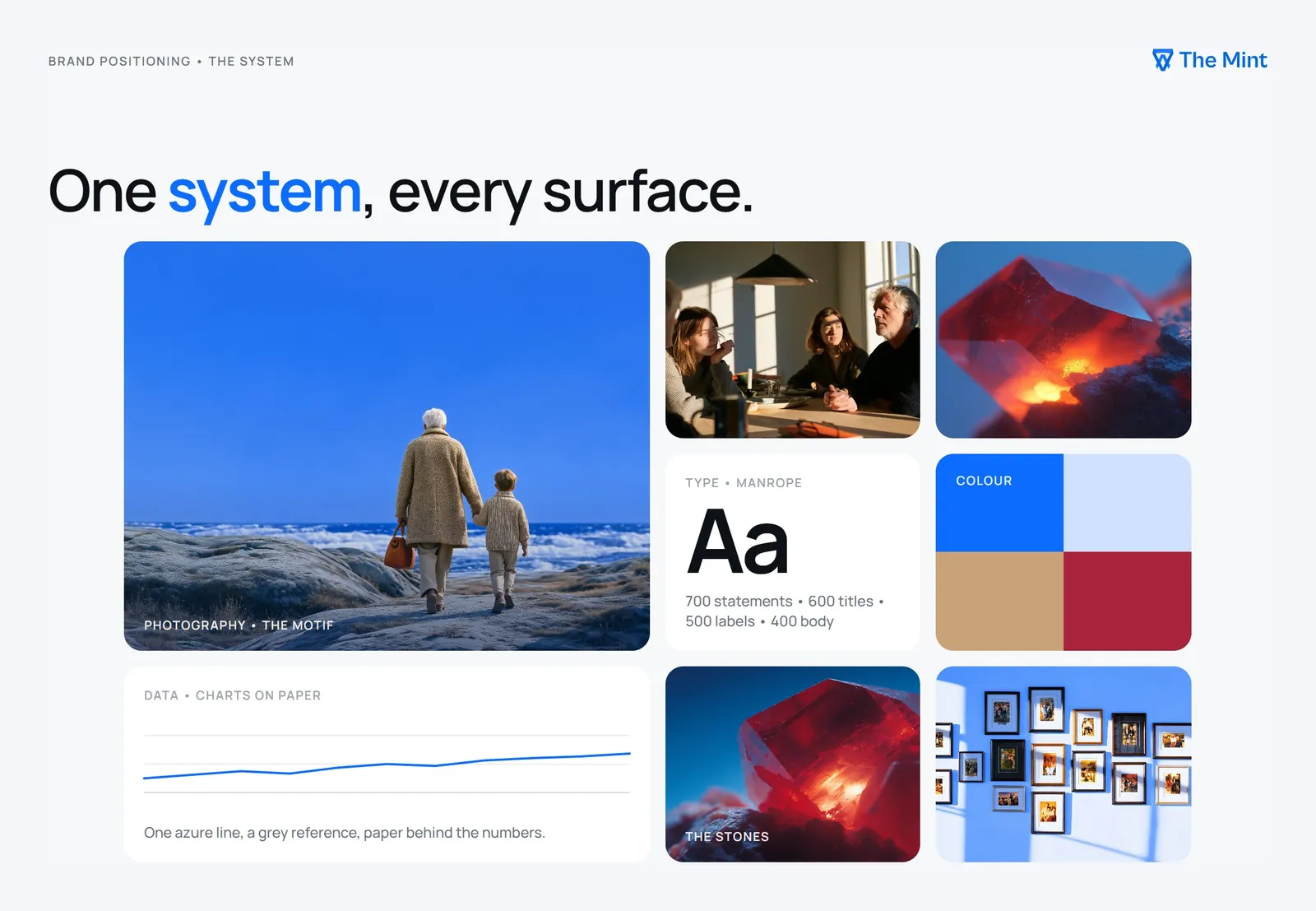 BRAND POSITIONING • THE SYSTEM

The Mint

One system, every surface.

PHOTOGRAPHY • THE MOTIF

TYPE • MANROPE

Aa

700 statements • 600 titles • 500 labels • 400 body

COLOUR

DATA • CHARTS ON PAPER

One azure line, a grey reference, paper behind the numbers.

THE STONES